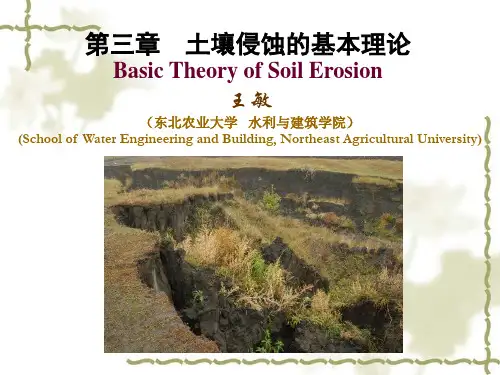 第三章　土壤侵蚀的基本理论

Basic Theory of Soil Erosion

王 敏

（东北农业大学　水利与建筑学院）

(School of Water Engineering and Building, Northeast Agricultural University)